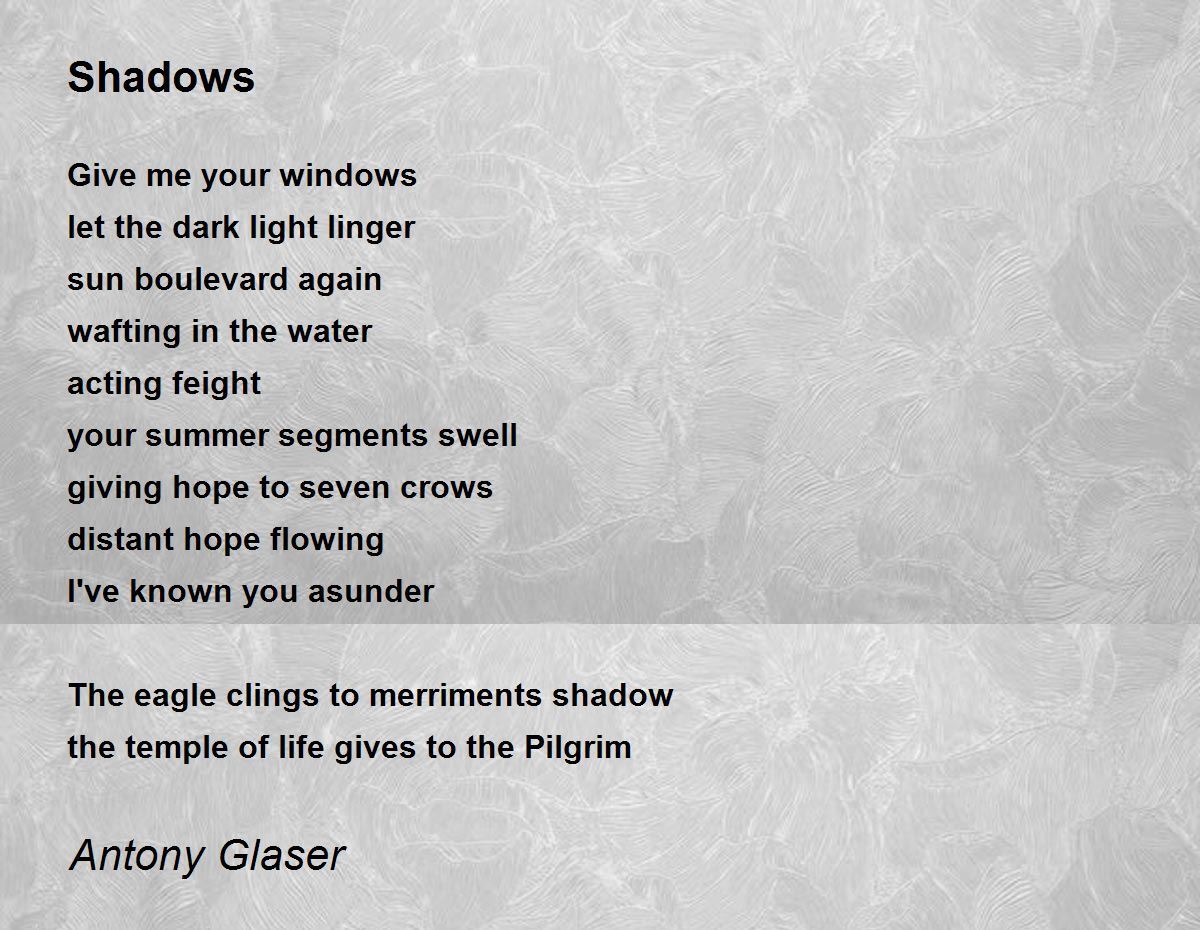 Shadows

Give me your windows
let the dark light linger
sun boulevard again
wafting in the water
acting feight
your summer segments swell
giving hope to seven crows
distant hope flowing
I've known you asunder

The eagle clings to merriments shadow
the temple of life gives to the Pilgrim

Antony Glaser